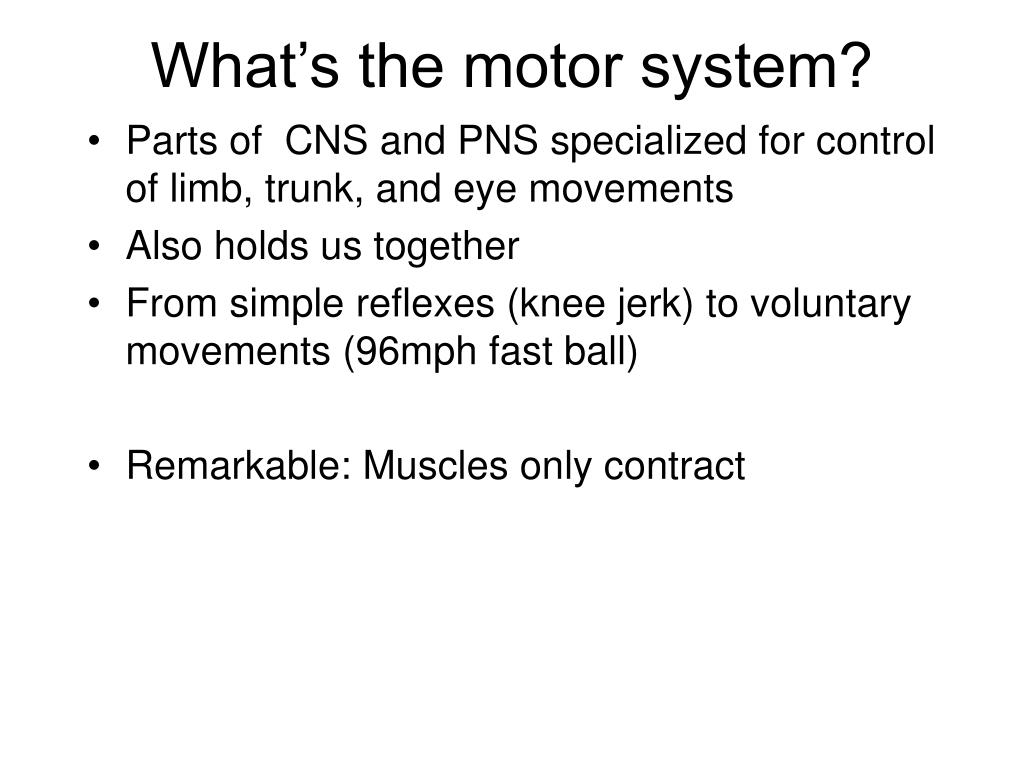 What’s the motor system?

• Parts of CNS and PNS specialized for control of limb, trunk, and eye movements
• Also holds us together
• From simple reflexes (knee jerk) to voluntary movements (96mph fast ball)

• Remarkable: Muscles only contract